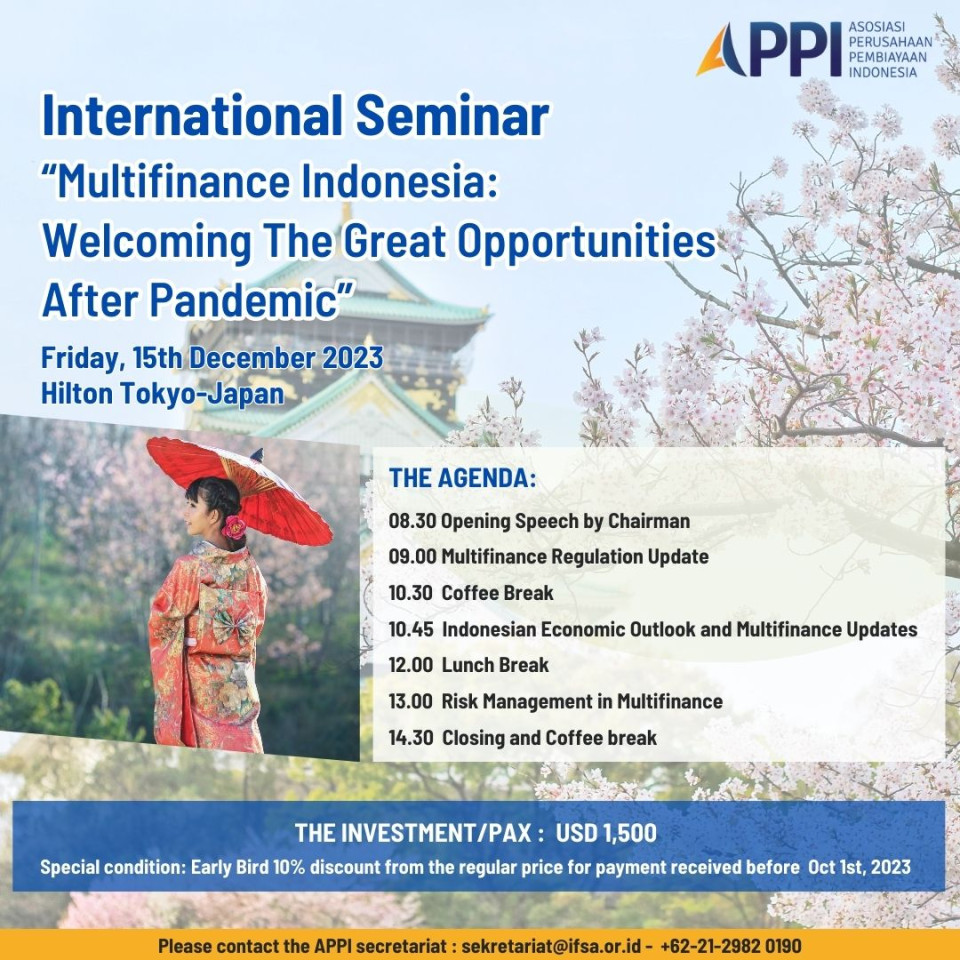 APPI ASOSIASI PERUSAHAAN PEMBIAYAAN INDONESIA

International Seminar
“Multifinance Indonesia: Welcoming The Great Opportunities After Pandemic”

Friday, 15th December 2023
Hilton Tokyo-Japan

THE AGENDA:
08.30 Opening Speech by Chairman
09.00 Multifinance Regulation Update
10.30 Coffee Break
10.45 Indonesian Economic Outlook and Multifinance Updates
12.00 Lunch Break
13.00 Risk Management in Multifinance
14.30 Closing and Coffee break

THE INVESTMENT/PAX : USD 1,500
Special condition: Early Bird 10% discount from the regular price for payment received before Oct 1st, 2023

Please contact the APPI secretariat : sekretariat@ifsa.or.id - +62-21-2982 0190